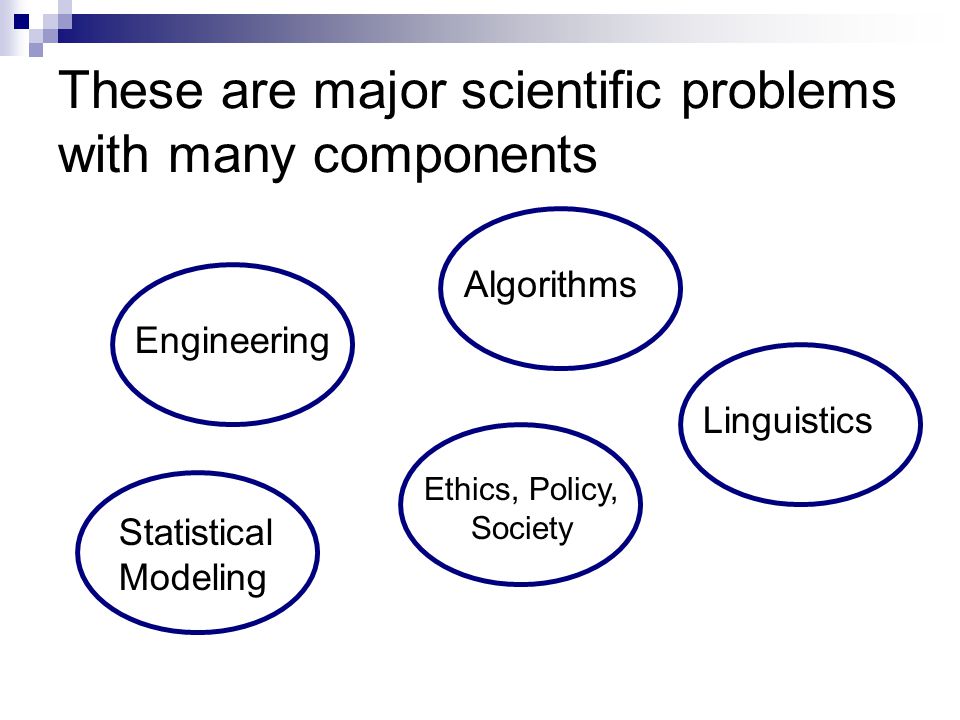 These are major scientific problems with many components

Algorithms

Engineering

Linguistics

Ethics, Policy, Society

Statistical Modeling